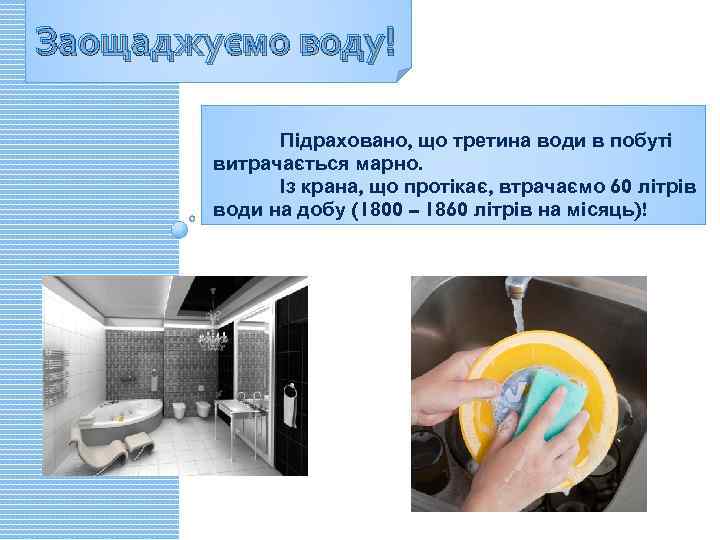 Заощаджуємо воду!

Підраховано, що третина води в побуті витрачається марно.

Із крана, що протікає, втрачаємо 60 літрів води на добу (1800 – 1860 літрів на місяць)!